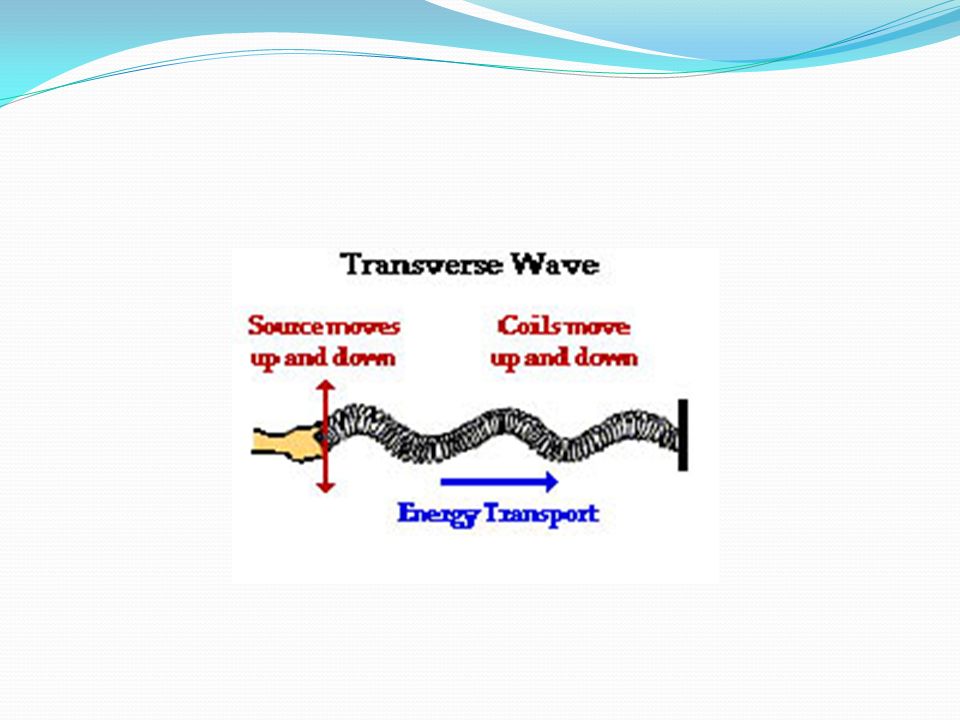 Transverse Wave

Source moves up and down

Coils move up and down

Energy Transport